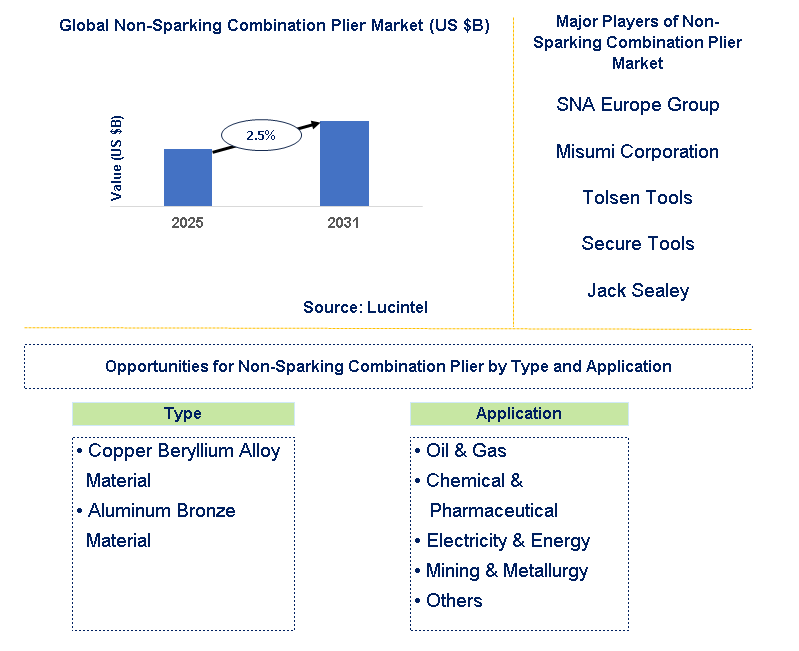 Global Non-Sparking Combination Plier Market (US $B)

Value (US $B)

2.5%

2025

2031

Source: Lucintel

Major Players of Non-Sparking Combination Plier Market

SNA Europe Group

Misumi Corporation

Tolsen Tools

Secure Tools

Jack Sealey

Opportunities for Non-Sparking Combination Plier by Type and Application

Type

• Copper Beryllium Alloy Material
• Aluminum Bronze Material

Application

• Oil & Gas
• Chemical & Pharmaceutical
• Electricity & Energy
• Mining & Metallurgy
• Others